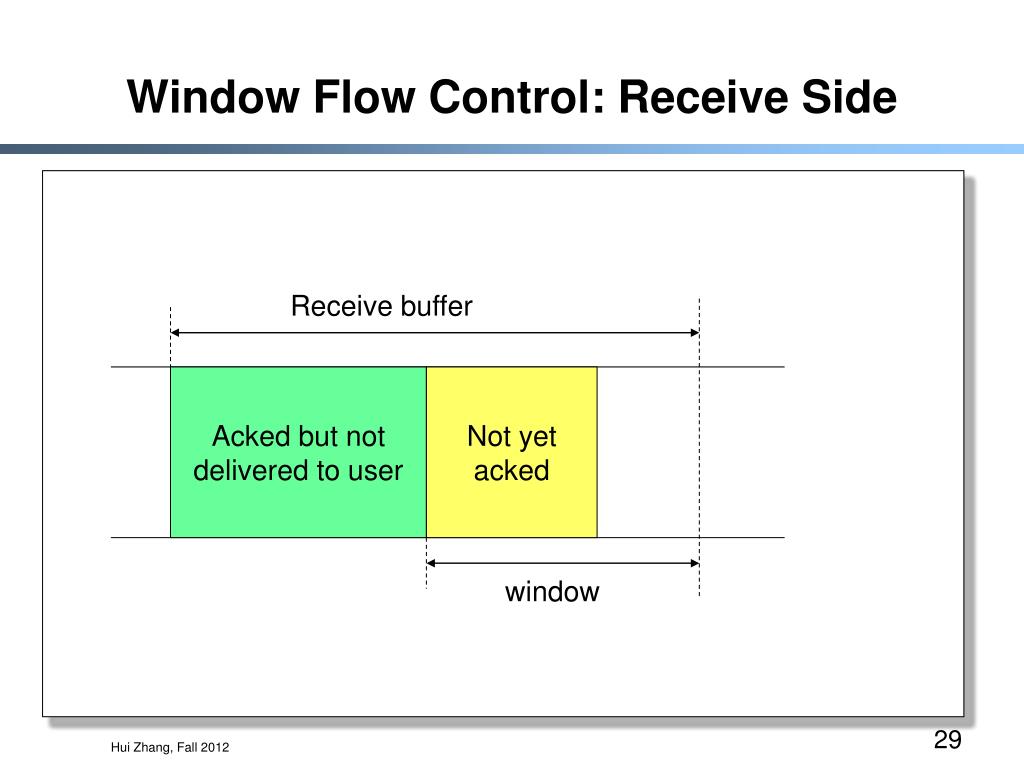 Window Flow Control: Receive Side

Receive buffer

Acked but not delivered to user

Not yet acked

window

Hui Zhang, Fall 2012

29